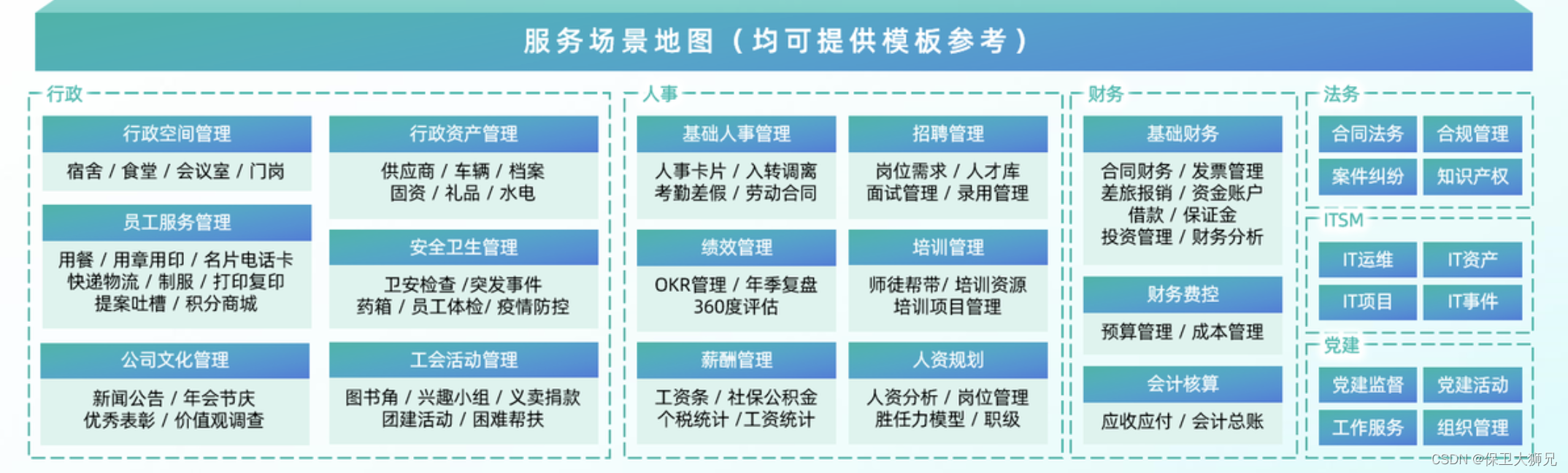 服务场景地图（均可提供模板参考）

行政

行政空间管理
宿舍 / 食堂 / 会议室 / 门岗

员工服务管理
用餐 / 用章用印 / 名片电话卡
快递物流 / 制服 / 打印复印
提案吐槽 / 积分商城

公司文化管理
新闻公告 / 年会节庆
优秀表彰 / 价值观调查

行政资产管理
供应商 / 车辆 / 档案
固资 / 礼品 / 水电

安全卫生管理
卫安检查 /突发事件
药箱 / 员工体检/ 疫情防控

工会活动管理
图书角 / 兴趣小组 / 义卖捐款
团建活动 / 困难帮扶

人事

基础人事管理
人事卡片 / 入转调离
考勤差假 / 劳动合同

绩效管理
OKR管理 / 年季复盘
360度评估

薪酬管理
工资条 / 社保公积金
个税统计 /工资统计

招聘管理
岗位需求 / 人才库
面试管理 / 录用管理

培训管理
师徒帮带/ 培训资源
培训项目管理

人资规划
人资分析 / 岗位管理
胜任力模型 / 职级

财务

基础财务
合同财务 / 发票管理
差旅报销 / 资金账户
借款 / 保证金
投资管理 / 财务分析

财务费控
预算管理 / 成本管理

会计核算
应收应付 / 会计总账

法务
合同法务
合规管理
案件纠纷
知识产权

ITSM
IT运维
IT资产
IT项目
IT事件

党建
党建监督
党建活动
工作服务
组织管理

CSDN @保卫大狮兄